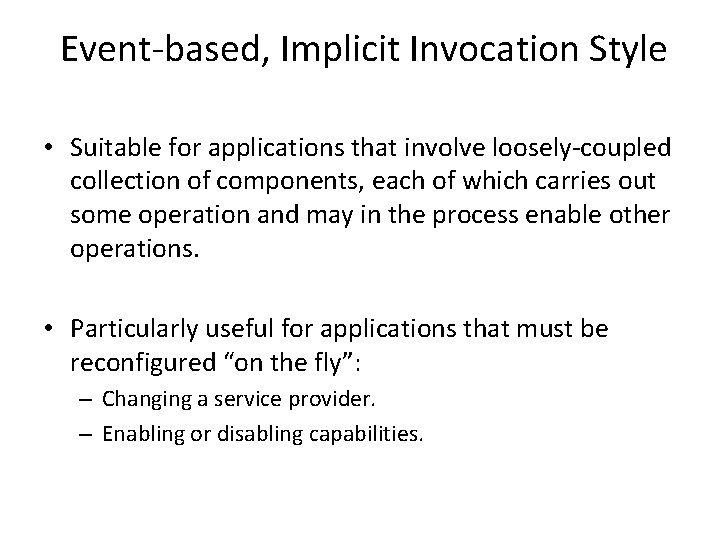 Event-based, Implicit Invocation Style

• Suitable for applications that involve loosely-coupled collection of components, each of which carries out some operation and may in the process enable other operations.

• Particularly useful for applications that must be reconfigured “on the fly”:
– Changing a service provider.
– Enabling or disabling capabilities.